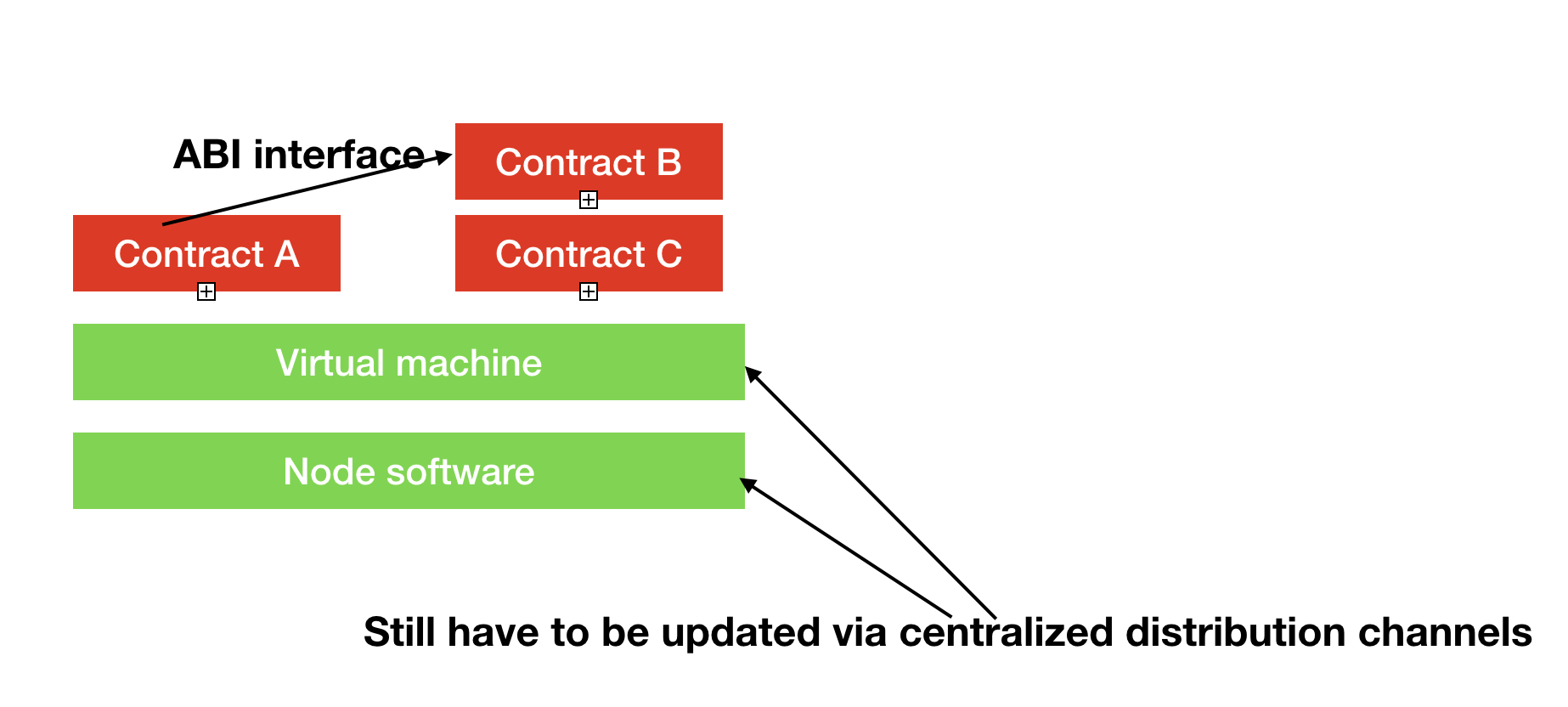 ABI interface

Contract B

Contract A

Contract C

Virtual machine

Node software

Still have to be updated via centralized distribution channels